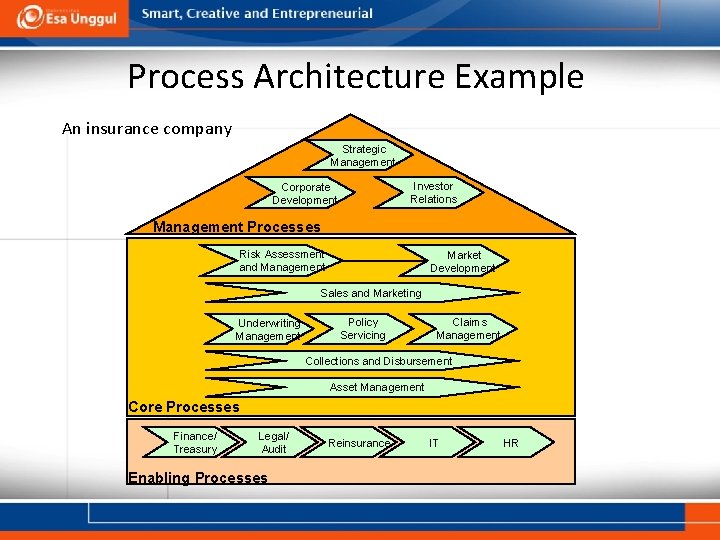 Esa Unggul

Smart, Creative and Entrepreneurial

Process Architecture Example

An insurance company

Strategic Management

Corporate Development

Investor Relations

Management Processes

Risk Assessment and Management

Market Development

Sales and Marketing

Underwriting Management

Policy Servicing

Claims Management

Collections and Disbursement

Asset Management

Core Processes

Finance/ Treasury

Legal/ Audit

Reinsurance

IT

HR

Enabling Processes